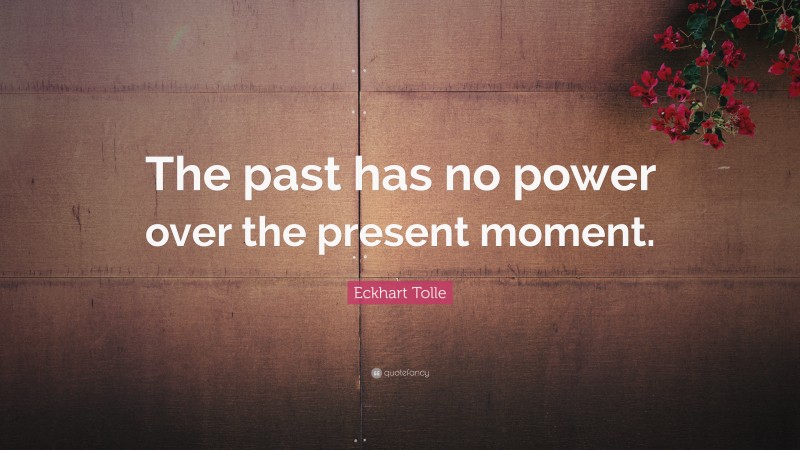 The past has no power over the present moment.

Eckhart Tolle

quotefancy